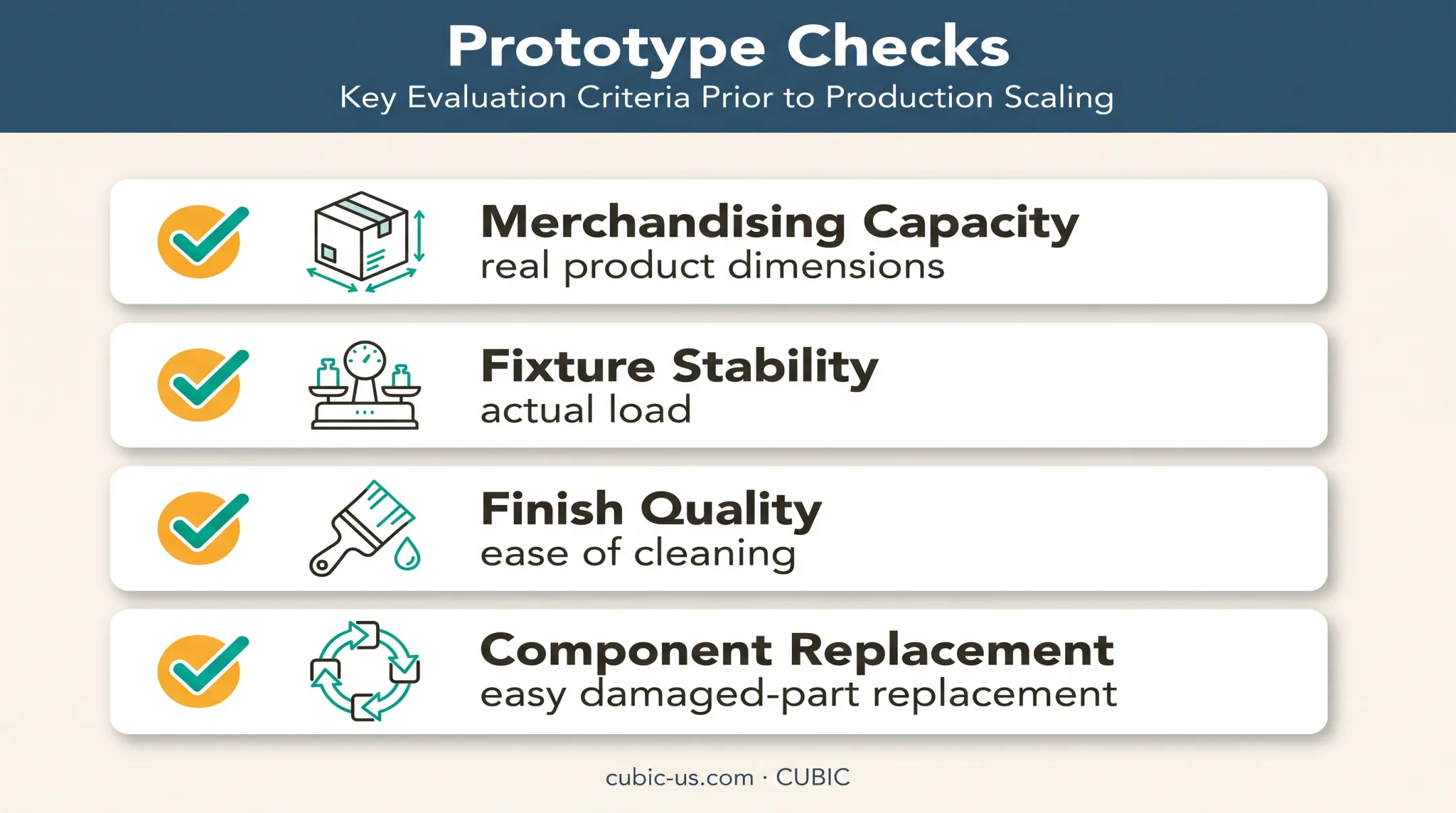 Prototype Checks
Key Evaluation Criteria Prior to Production Scaling

Merchandising Capacity
real product dimensions

Fixture Stability
actual load

Finish Quality
ease of cleaning

Component Replacement
easy damaged-part replacement

cubic-us.com · CUBIC